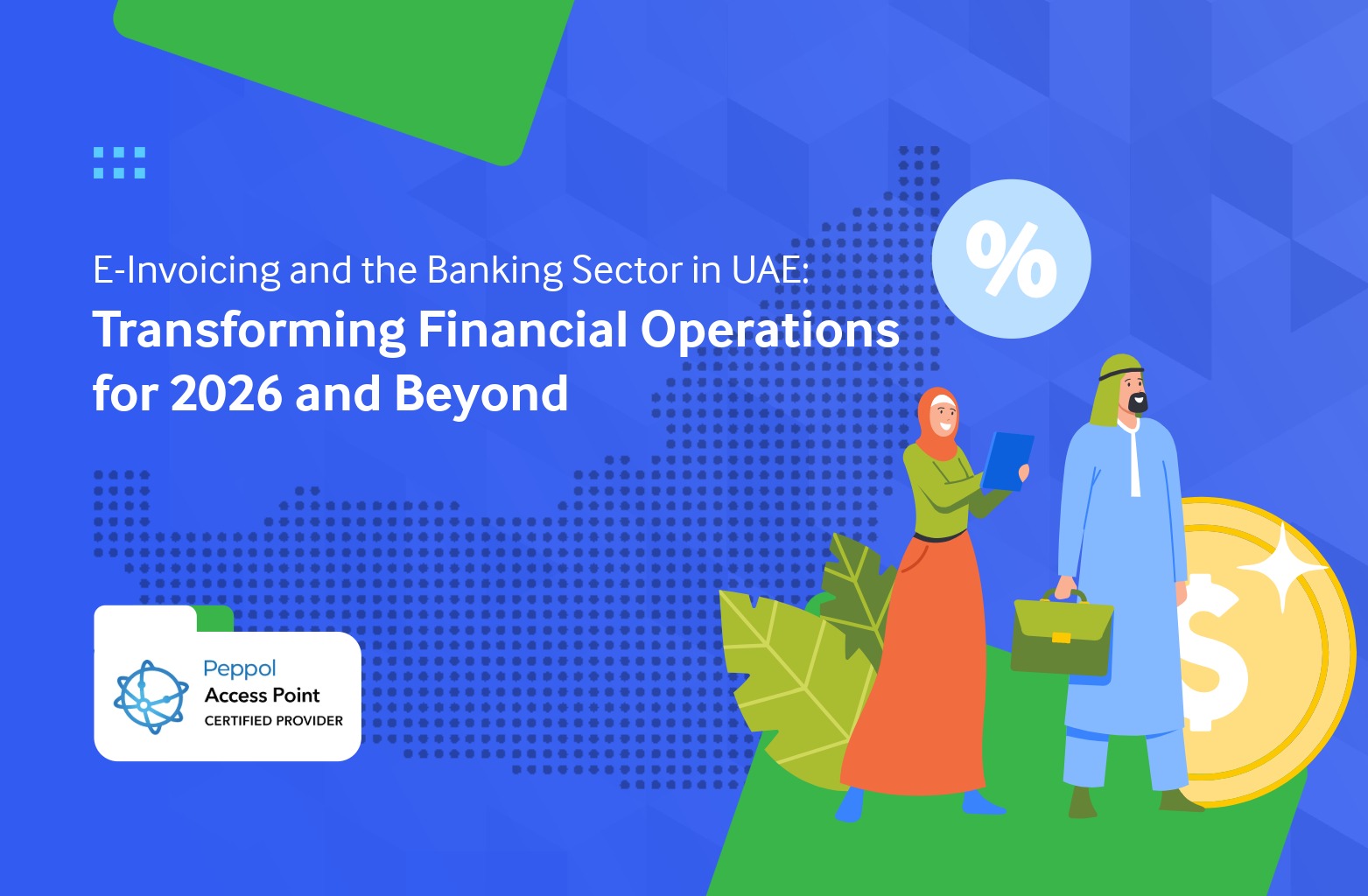 E-Invoicing and the Banking Sector in UAE:
Transforming Financial Operations for 2026 and Beyond

%

Peppol
Access Point
CERTIFIED PROVIDER

$